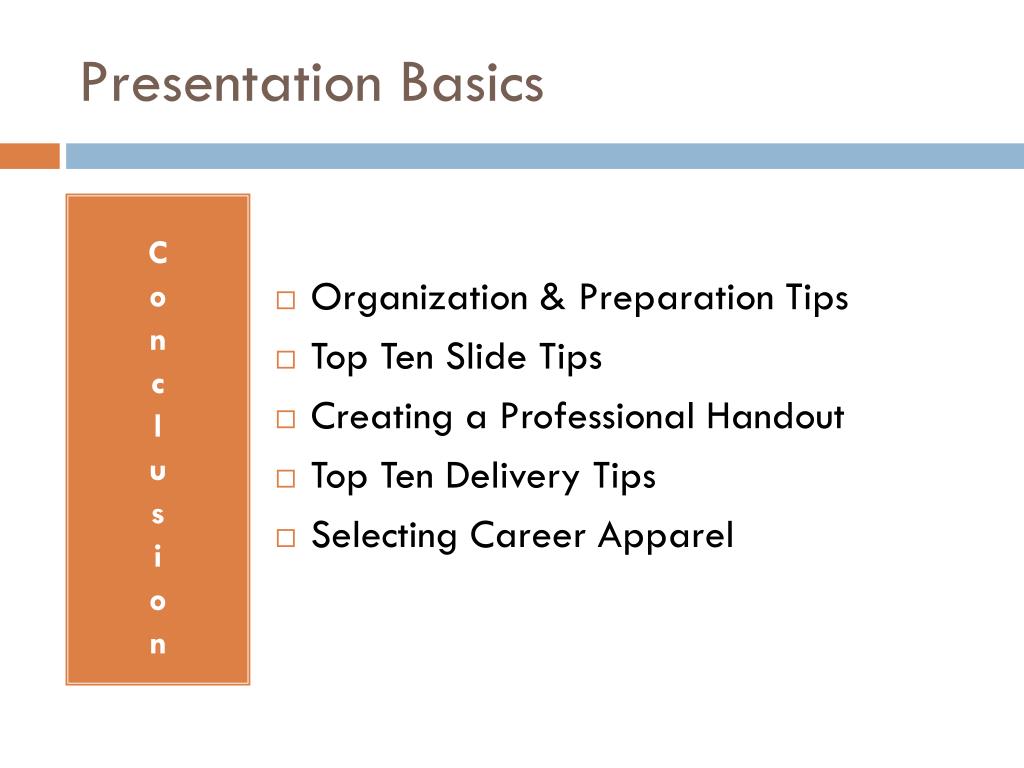 Presentation Basics

C
o
n
c
l
u
s
i
o
n

□ Organization & Preparation Tips
□ Top Ten Slide Tips
□ Creating a Professional Handout
□ Top Ten Delivery Tips
□ Selecting Career Apparel